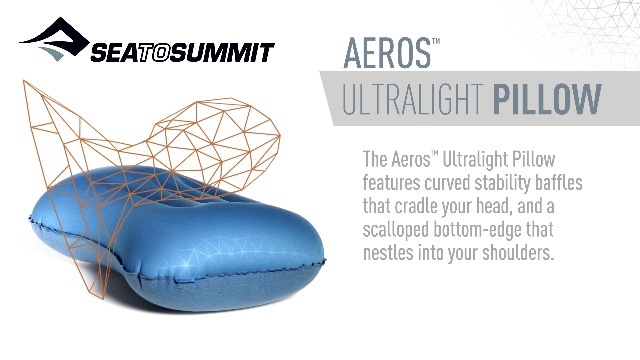 SEATOSUMMIT

AEROS™
ULTRALIGHT PILLOW

The Aeros™ Ultralight Pillow features curved stability baffles that cradle your head, and a scalloped bottom-edge that nestles into your shoulders.